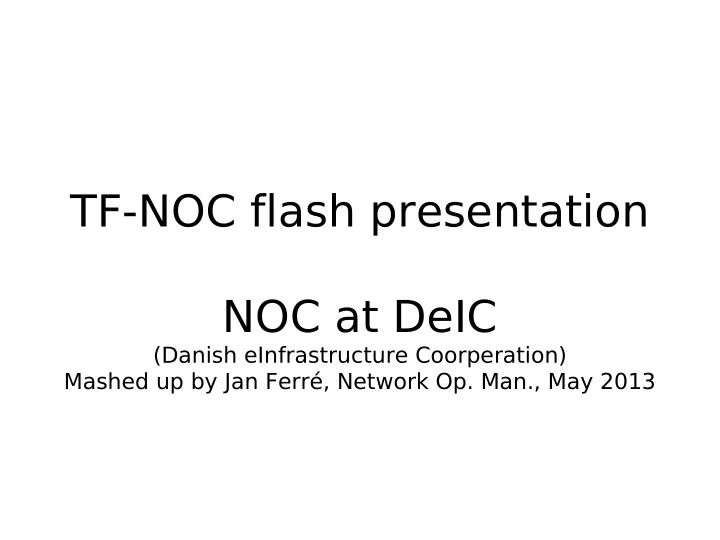 TF-NOC flash presentation

NOC at DeIC
(Danish eInfrastructure Coorperation)
Mashed up by Jan Ferré, Network Op. Man., May 2013